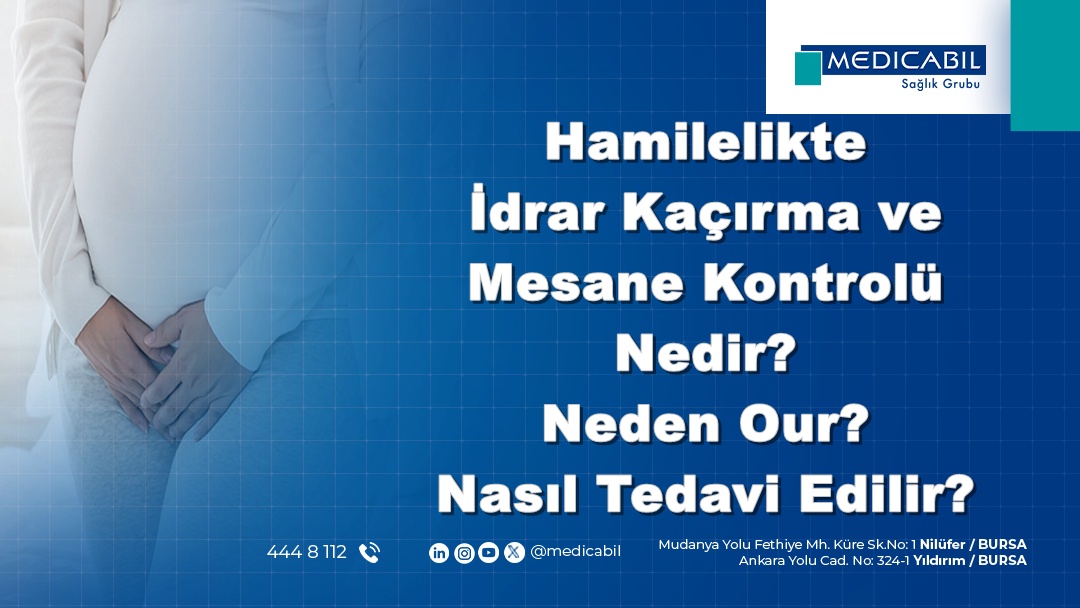 MEDICABIL
Sağlık Grubu

Hamilelikte İdrar Kaçırma ve Mesane Kontrolü Nedir? Neden Our? Nasıl Tedavi Edilir?

444 8 112

@medicabil

Mudanya Yolu Fethiye Mh. Küre Sk.No: 1 Nilüfer / BURSA
Ankara Yolu Cad. No: 324-1 Yıldırım / BURSA